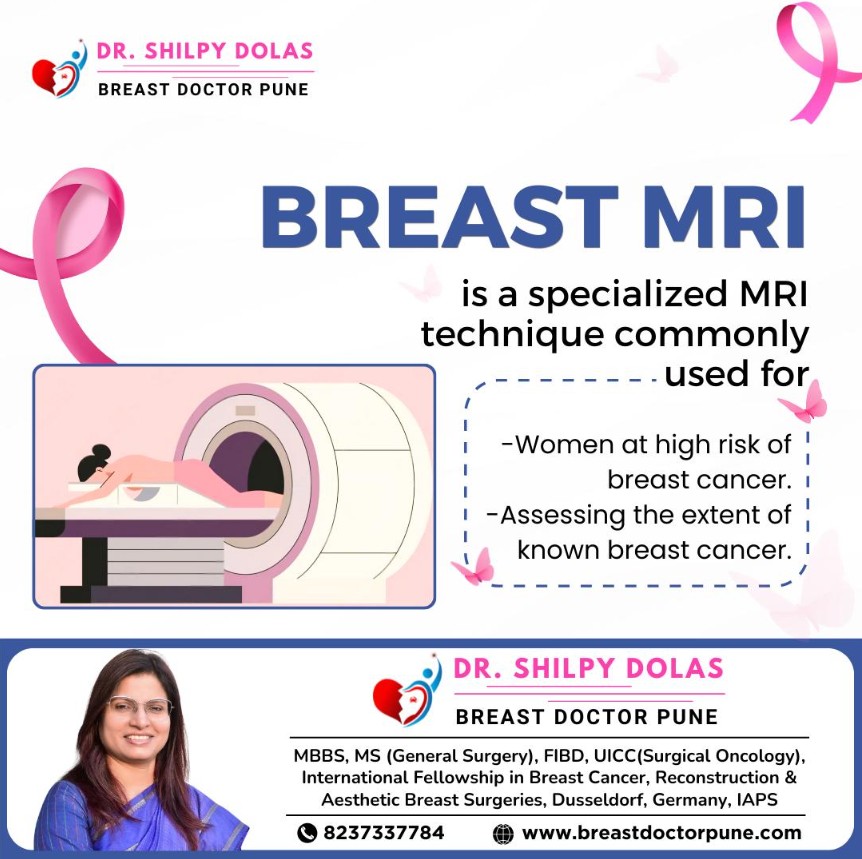 DR. SHILPY DOLAS
BREAST DOCTOR PUNE

BREAST MRI

is a specialized MRI technique commonly used for

-Women at high risk of breast cancer.
-Assessing the extent of known breast cancer.

DR. SHILPY DOLAS
BREAST DOCTOR PUNE

MBBS, MS (General Surgery), FIBD, UICC(Surgical Oncology), International Fellowship in Breast Cancer, Reconstruction & Aesthetic Breast Surgeries, Dusseldorf, Germany, IAPS

8237337784 www.breastdoctorpune.com